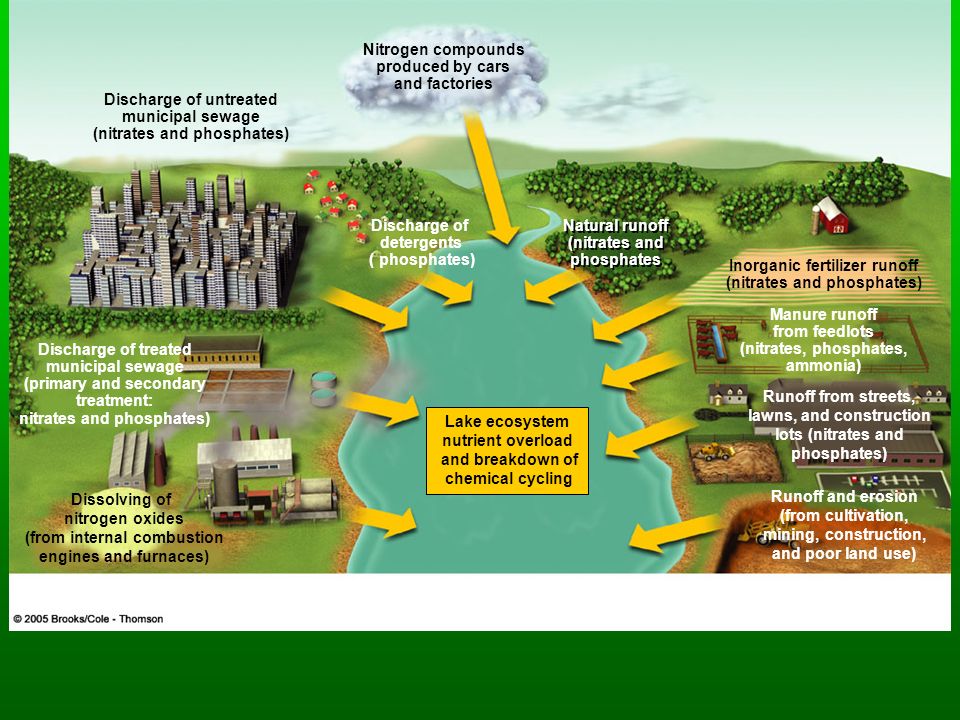 Nitrogen compounds produced by cars and factories

Discharge of untreated municipal sewage (nitrates and phosphates)

Discharge of detergents ( phosphates)

Natural runoff (nitrates and phosphates

Inorganic fertilizer runoff (nitrates and phosphates)

Manure runoff from feedlots (nitrates, phosphates, ammonia)

Discharge of treated municipal sewage (primary and secondary treatment: nitrates and phosphates)

Lake ecosystem nutrient overload and breakdown of chemical cycling

Runoff from streets, lawns, and construction lots (nitrates and phosphates)

Dissolving of nitrogen oxides (from internal combustion engines and furnaces)

Runoff and erosion (from cultivation, mining, construction, and poor land use)

© 2005 Brooks/Cole - Thomson